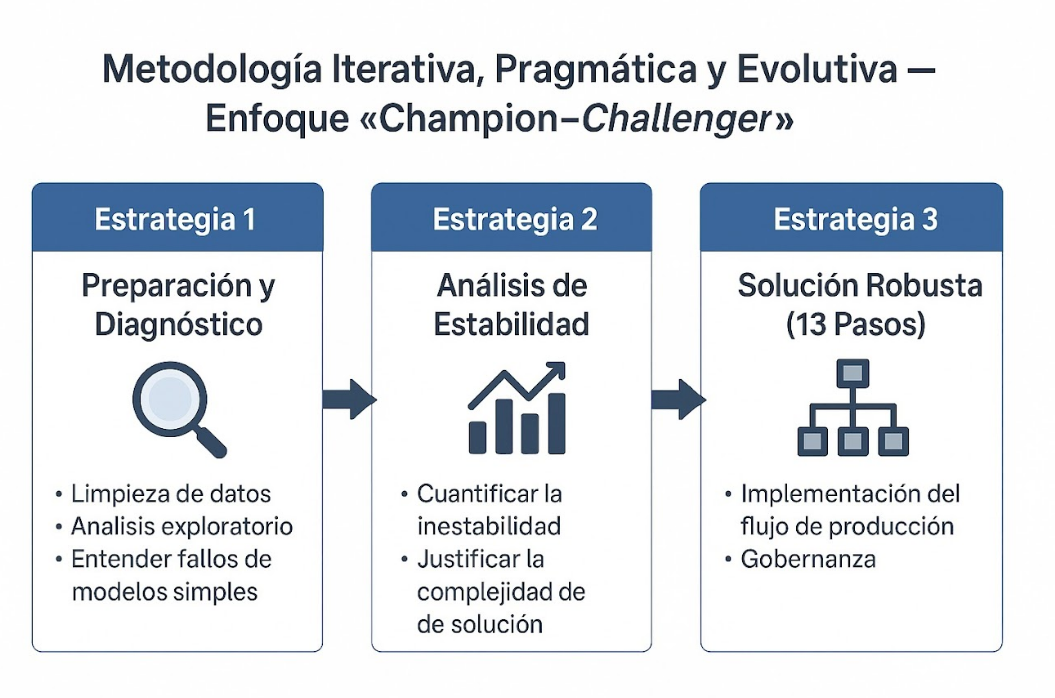 Metodología Iterativa, Pragmática y Evolutiva — Enfoque «Champion–Challenger»

Estrategia 1

Preparación y Diagnóstico

• Limpieza de datos
• Analisis exploratorio
• Entender fallos de modelos simples

Estrategia 2

Análisis de Estabilidad

• Cuantificar la inestabilidad
• Justificar la complejidad de de solución

Estrategia 3

Solución Robusta (13 Pasos)

• Implementación del flujo de producción
• Gobernanza